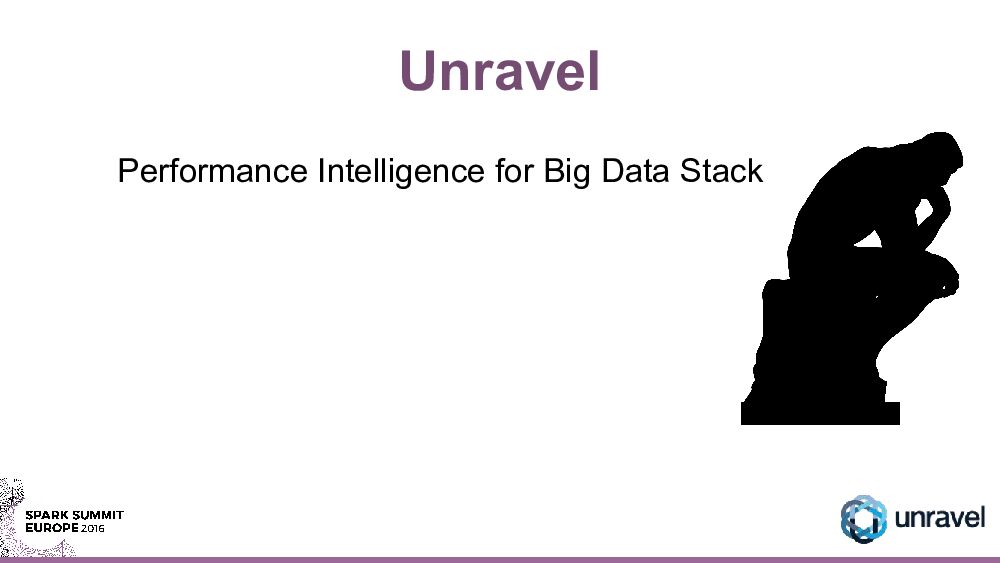 Unravel

Performance Intelligence for Big Data Stack

SPARK SUMMIT
EUROPE 2016

unravel